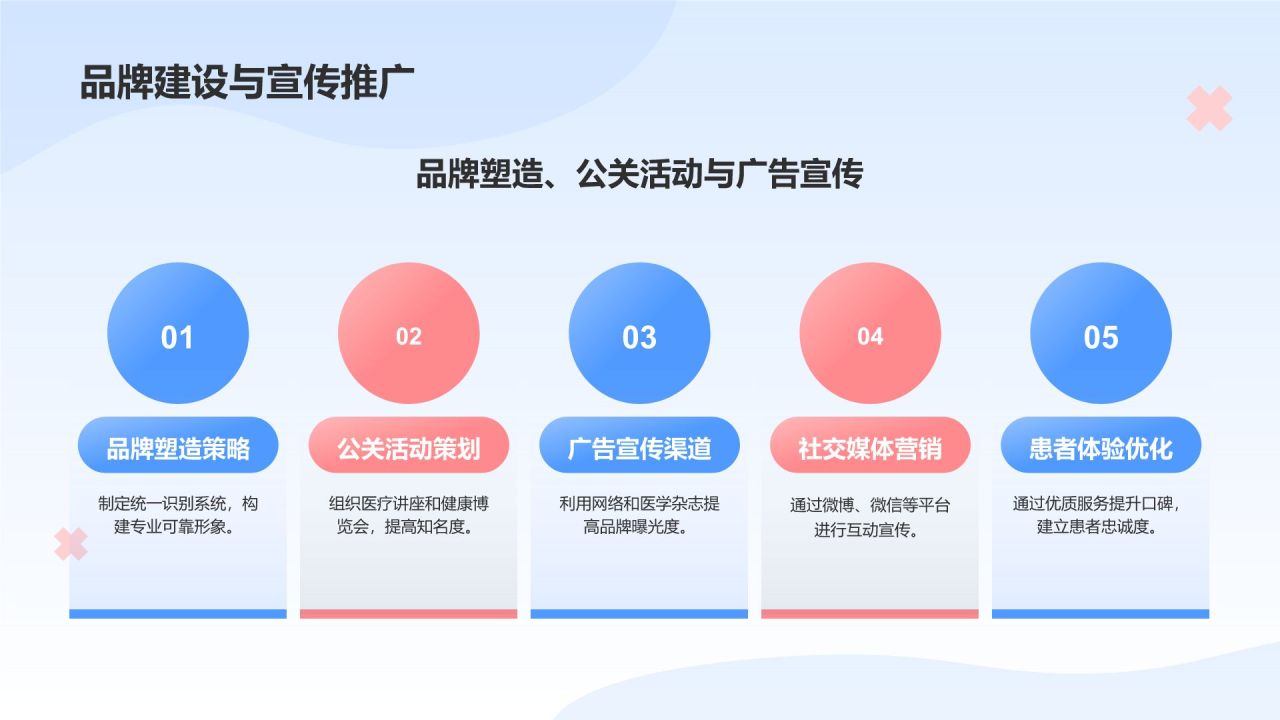 品牌建设与宣传推广

品牌塑造、公关活动与广告宣传

01

品牌塑造策略

制定统一识别系统，构建专业可靠形象。

02

公关活动策划

组织医疗讲座和健康博览会，提高知名度。

03

广告宣传渠道

利用网络和医学杂志提高品牌曝光度。

04

社交媒体营销

通过微博、微信等平台进行互动宣传。

05

患者体验优化

通过优质服务提升口碑，建立患者忠诚度。